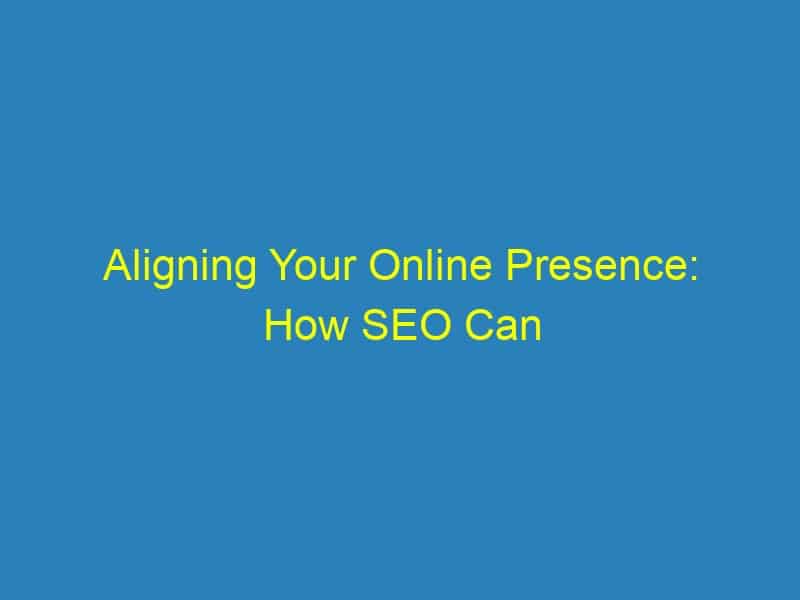 Aligning Your Online Presence: How SEO Can